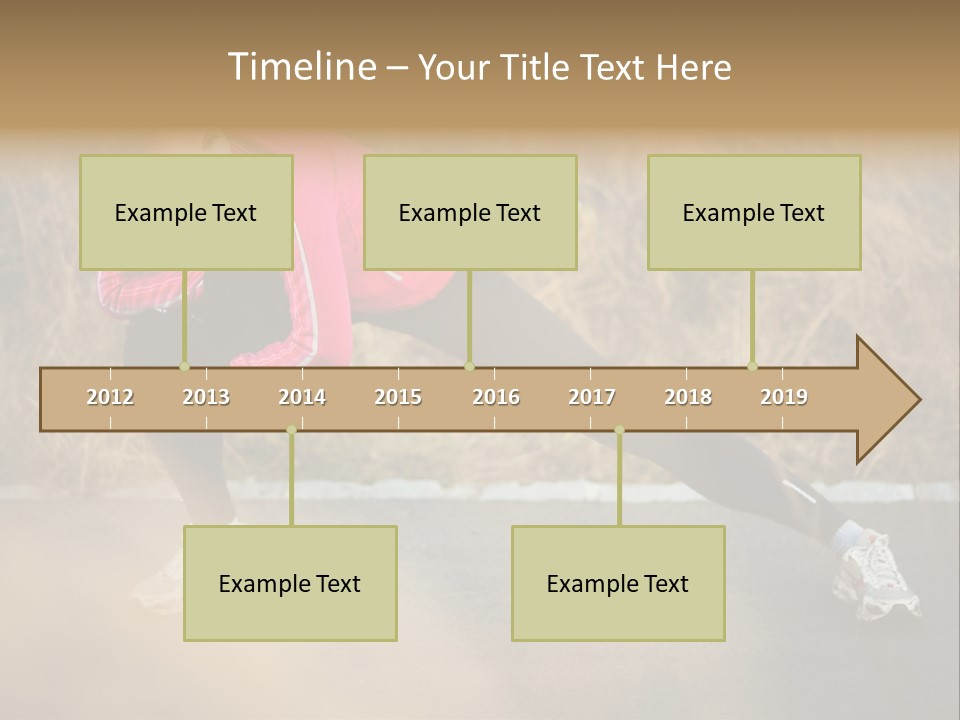 Timeline – Your Title Text Here

Example Text

Example Text

Example Text

2012 2013 2014 2015 2016 2017 2018 2019

Example Text

Example Text